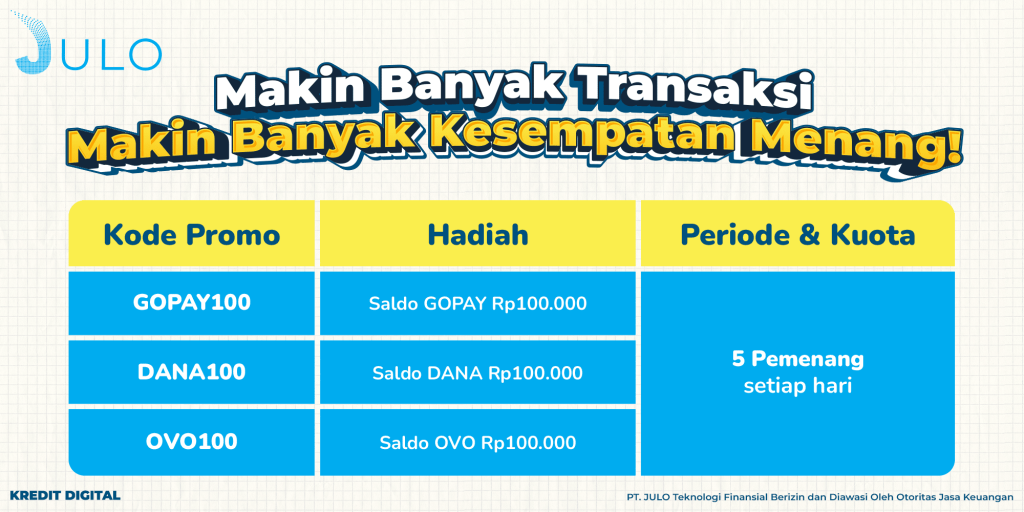 JULO

Makin Banyak Transaksi
Makin Banyak Kesempatan Menang!

| Kode Promo | Hadiah | Periode & Kuota |
|---|---|---|
| GOPAY100 | Saldo GOPAY Rp100.000 | 5 Pemenang setiap hari |
| DANA100 | Saldo DANA Rp100.000 | |
| OVO100 | Saldo OVO Rp100.000 | |

KREDIT DIGITAL

PT. JULO Teknologi Finansial Berizin dan Diawasi Oleh Otoritas Jasa Keuangan